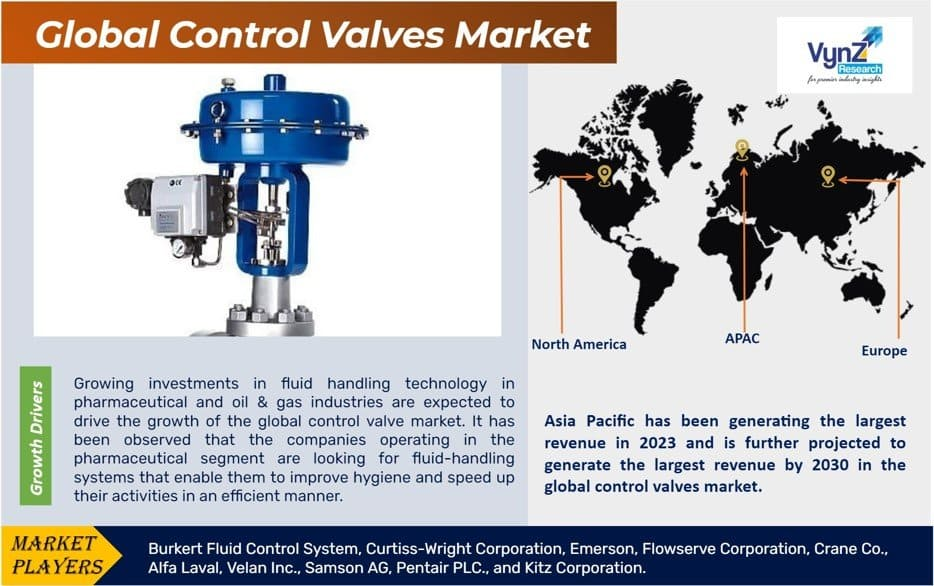 Global Control Valves Market

VynZ Research
for premier industry insights

North America

APAC

Europe

Growth Drivers

Growing investments in fluid handling technology in pharmaceutical and oil & gas industries are expected to drive the growth of the global control valve market. It has been observed that the companies operating in the pharmaceutical segment are looking for fluid-handling systems that enable them to improve hygiene and speed up their activities in an efficient manner.

Asia Pacific has been generating the largest revenue in 2023 and is further projected to generate the largest revenue by 2030 in the global control valves market.

MARKET PLAYERS

Burkert Fluid Control System, Curtiss-Wright Corporation, Emerson, Flowserve Corporation, Crane Co., Alfa Laval, Velan Inc., Samson AG, Pentair PLC., and Kitz Corporation.